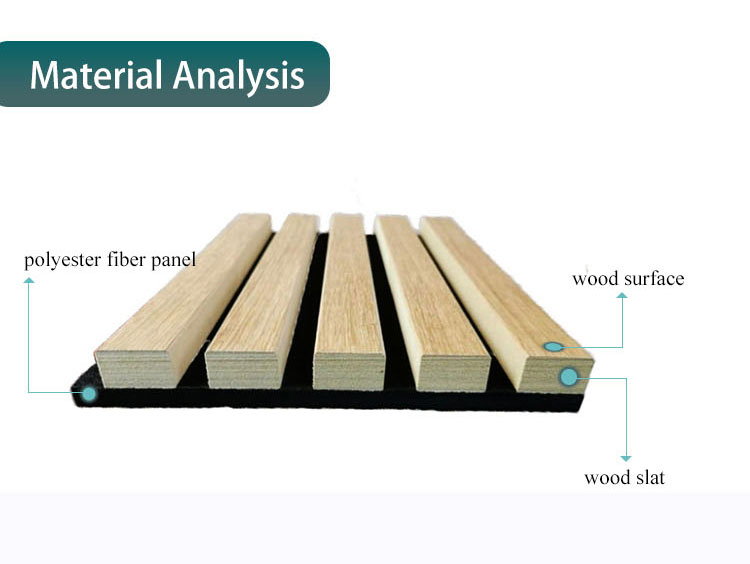 Material Analysis

polyester fiber panel

wood surface

wood slat